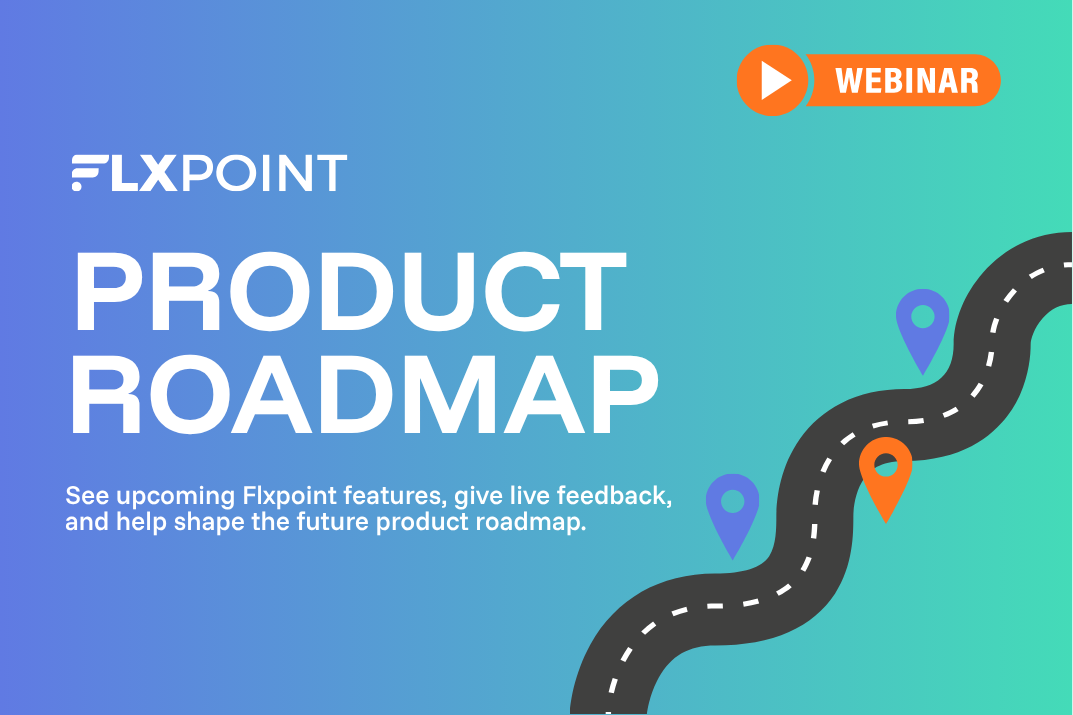 WEBINAR

FLXPOINT

PRODUCT ROADMAP

See upcoming Flxpoint features, give live feedback, and help shape the future product roadmap.